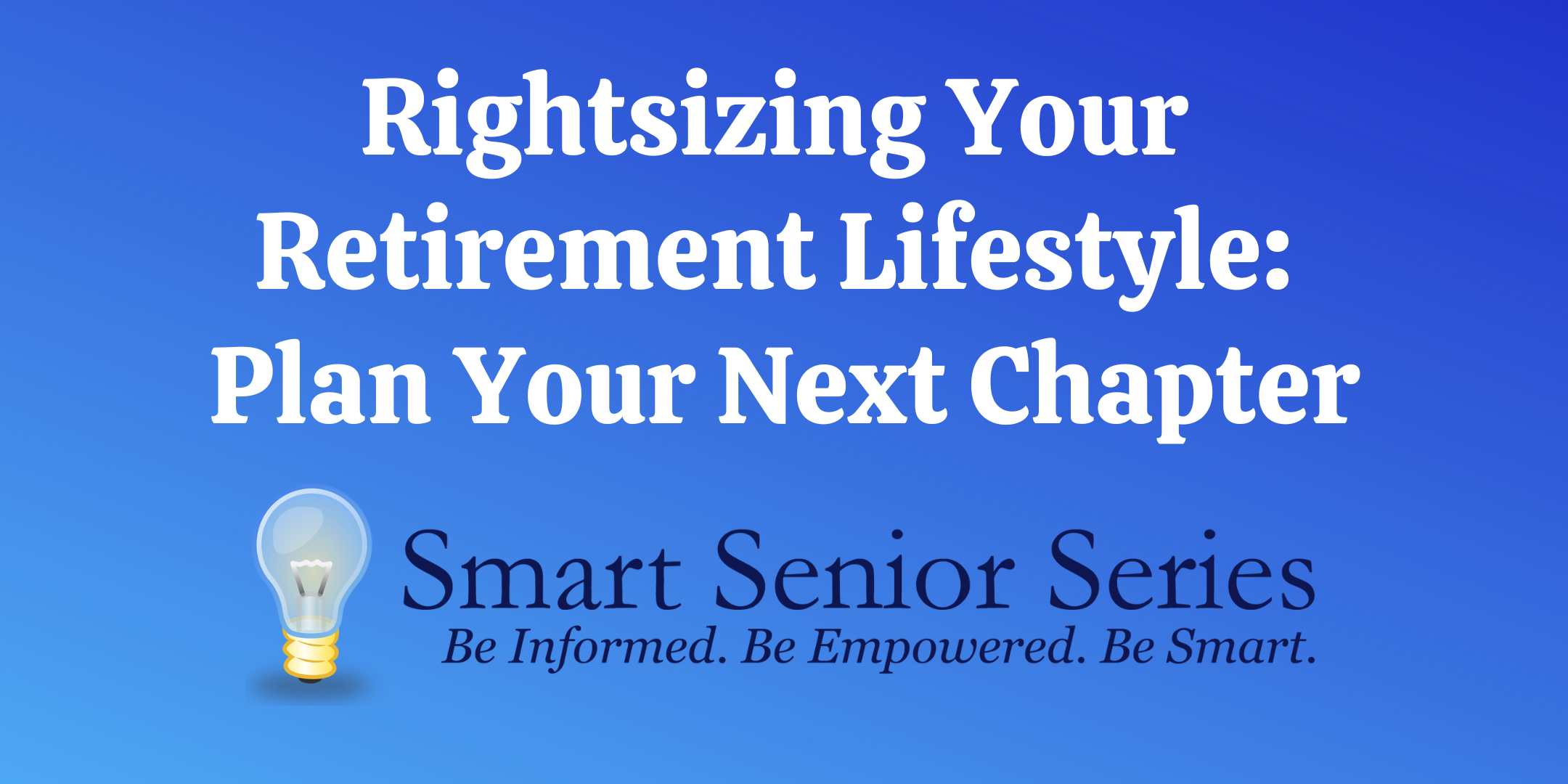 Rightsizing Your Retirement Lifestyle: Plan Your Next Chapter

Smart Senior Series
Be Informed. Be Empowered. Be Smart.